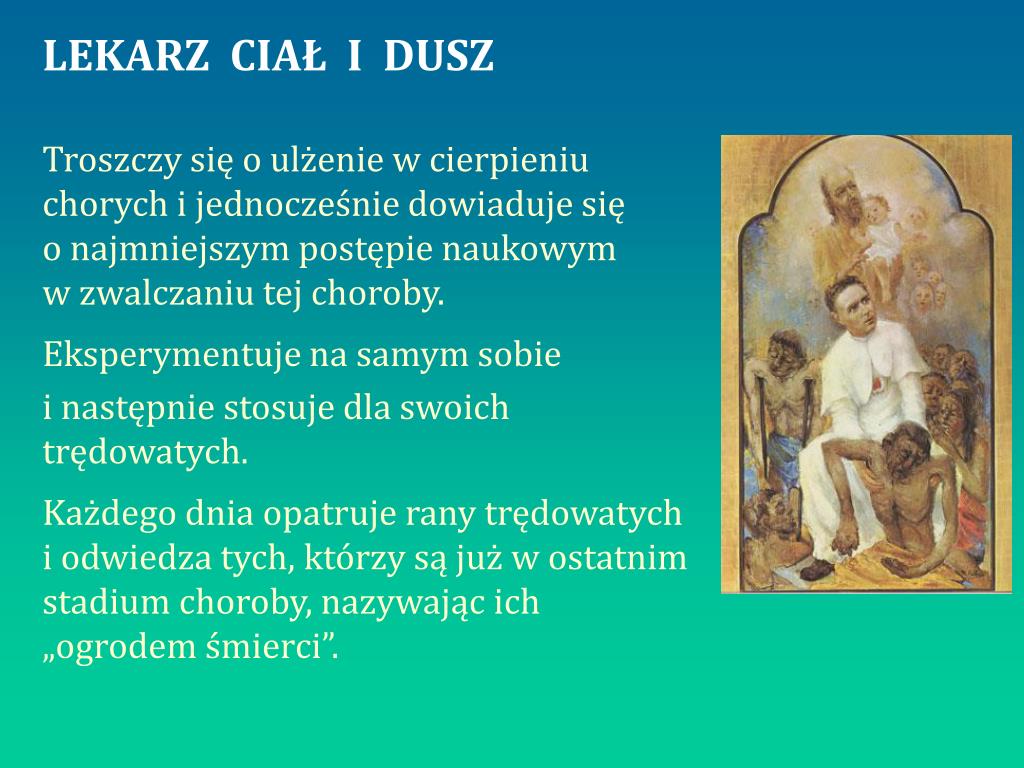 LEKARZ CIAŁ I DUSZ

Troszczy się o ulżenie w cierpieniu chorych i jednocześnie dowiaduje się o najmniejszym postępie naukowym w zwalczaniu tej choroby.

Eksperymentuje na samym sobie

i następnie stosuje dla swoich trędowatych.

Każdego dnia opatruje rany trędowatych i odwiedza tych, którzy są już w ostatnim stadium choroby, nazywając ich „ogrodem śmierci”.